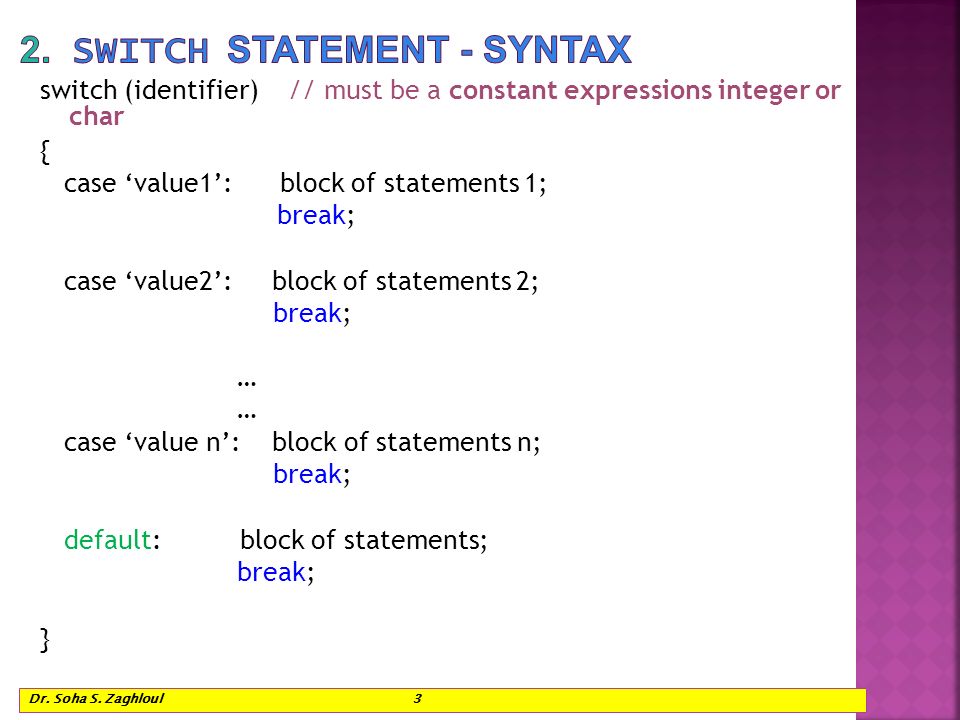 2. SWITCH STATEMENT - SYNTAX

switch (identifier) // must be a constant expressions integer or char

{

case ‘value1’: block of statements 1;
break;

case ‘value2’: block of statements 2;
break;

…
…

case ‘value n’: block of statements n;
break;

default: block of statements;
break;

}

Dr. Soha S. Zaghloul 3